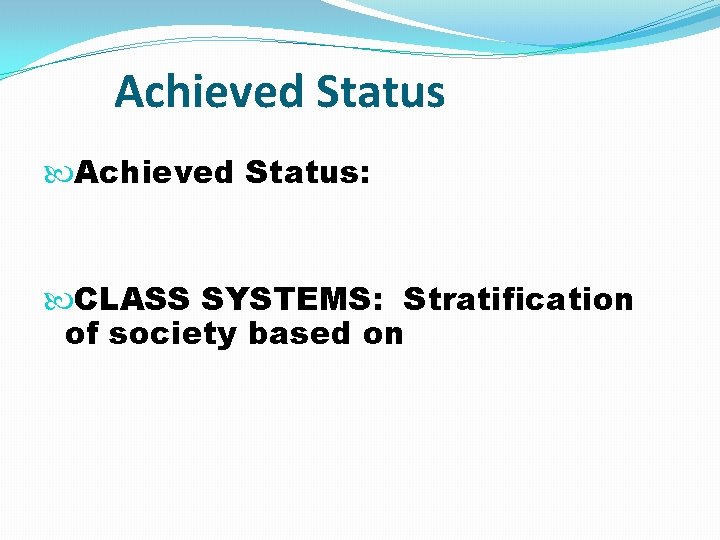 Achieved Status

Achieved Status:

CLASS SYSTEMS: Stratification of society based on